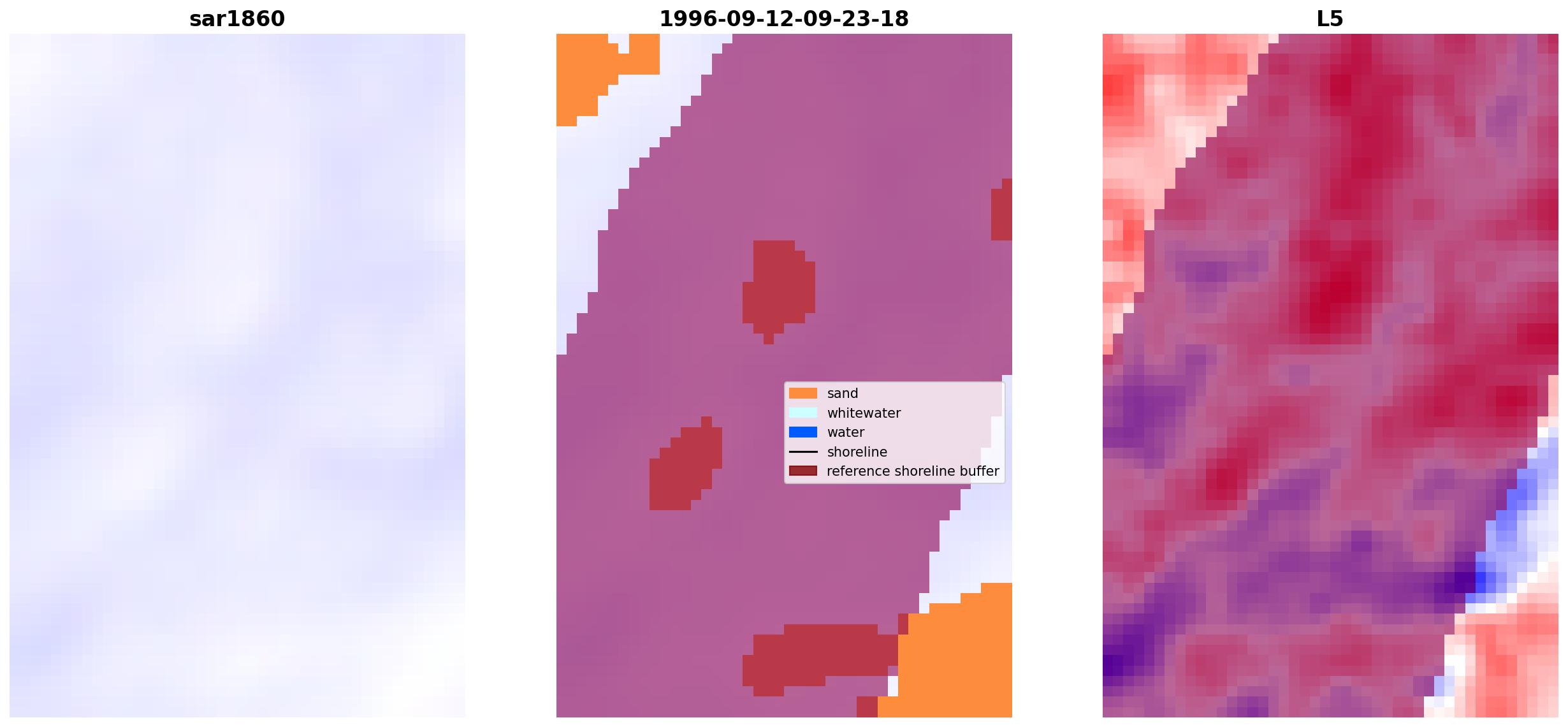 sar1860

1996-09-12-09-23-18

sand
whitewater
water
shoreline
reference shoreline buffer

L5